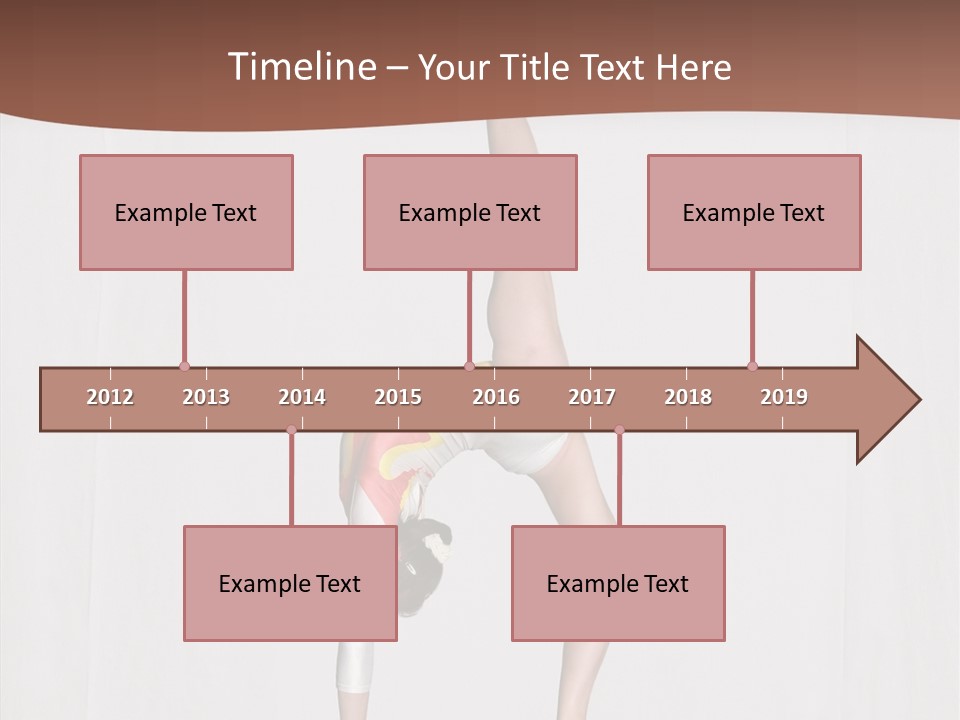 Timeline – Your Title Text Here

Example Text

Example Text

Example Text

2012 2013 2014 2015 2016 2017 2018 2019

Example Text

Example Text